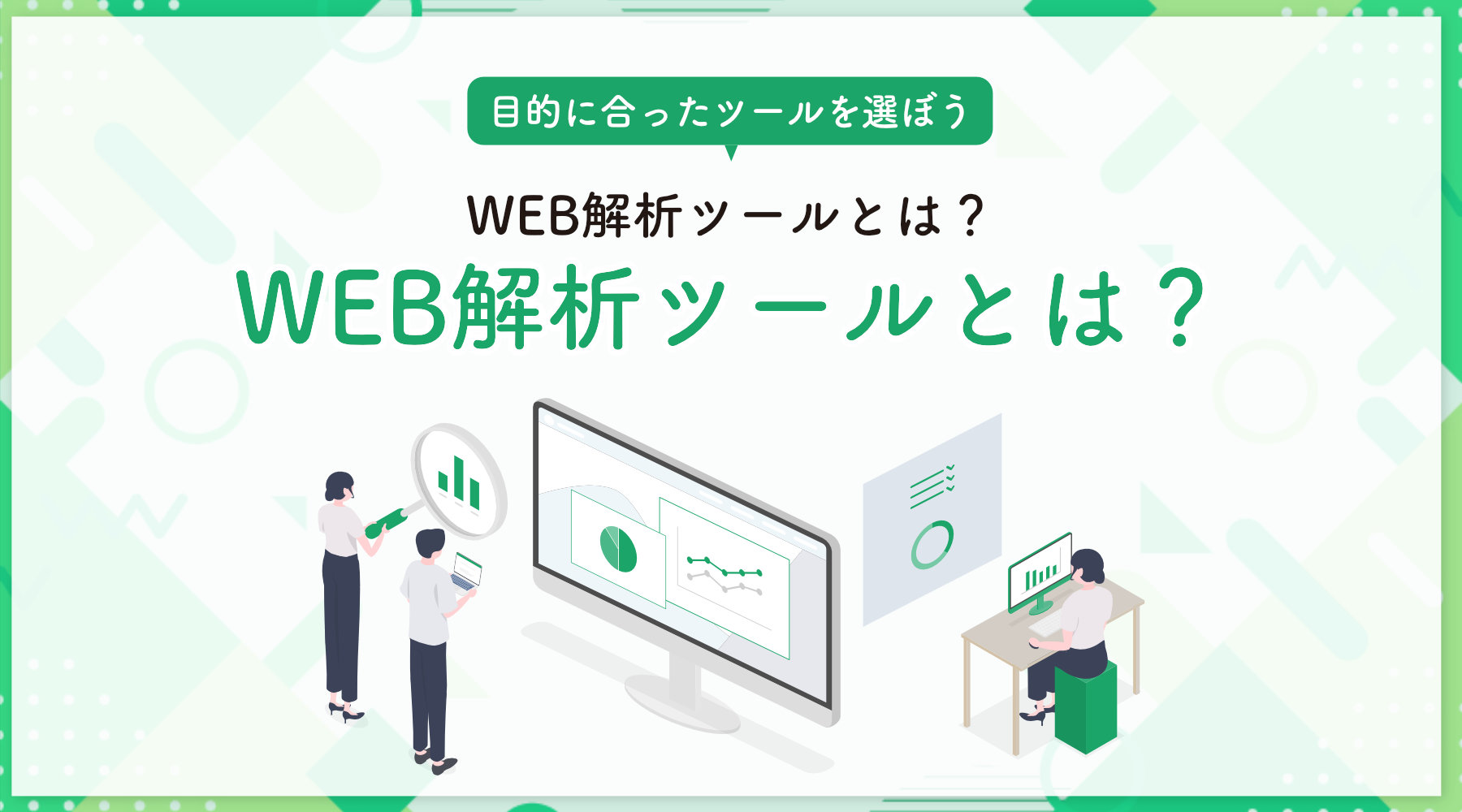 目的に合ったツールを選ぼう

WEB解析ツールとは？

WEB解析ツールとは？